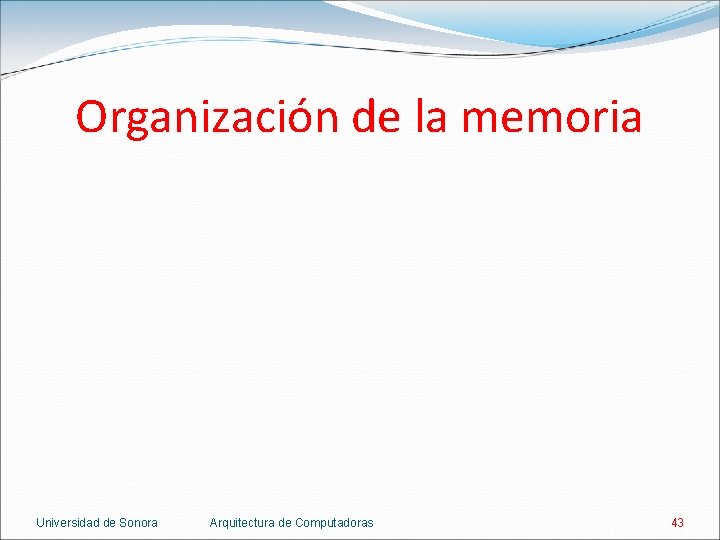 Organización de la memoria

Universidad de Sonora Arquitectura de Computadoras 43